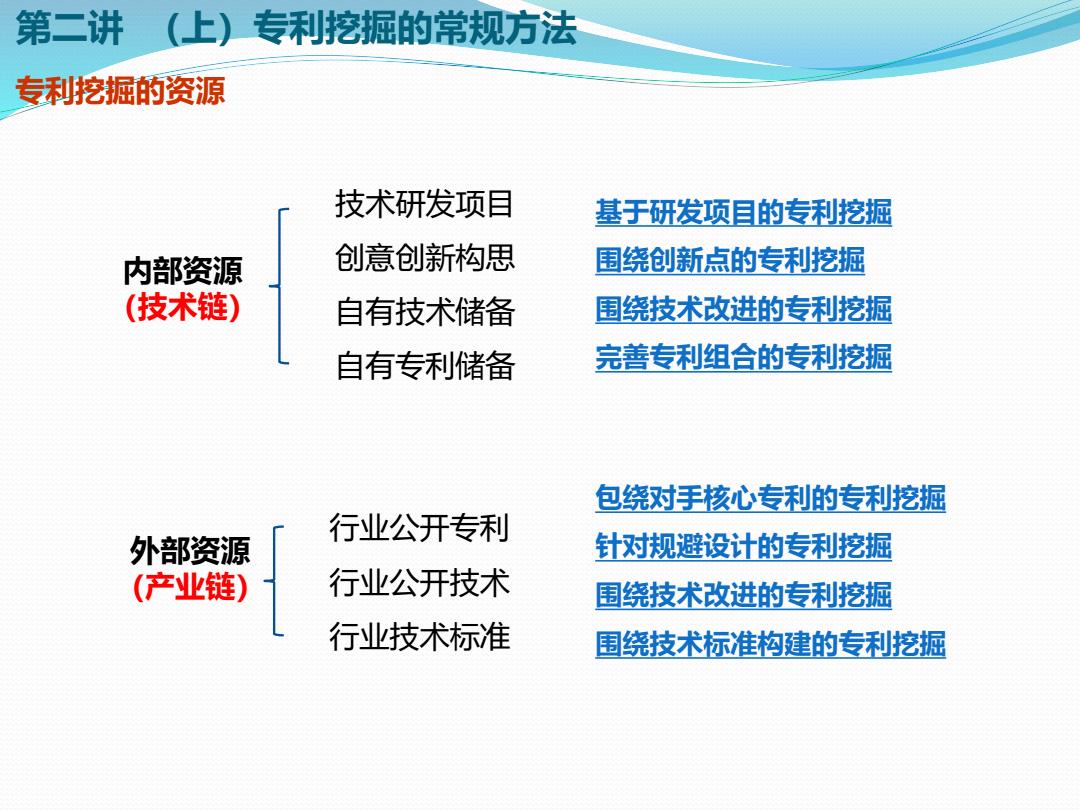 第二讲 （上）专利挖掘的常规方法

专利挖掘的资源

内部资源
（技术链）

技术研发项目
创意创新构思
自有技术储备
自有专利储备

基于研发项目的专利挖掘
围绕创新点的专利挖掘
围绕技术改进的专利挖掘
完善专利组合的专利挖掘

外部资源
（产业链）

行业公开专利
行业公开技术
行业技术标准

包绕对手核心专利的专利挖掘
针对规避设计的专利挖掘
围绕技术改进的专利挖掘
围绕技术标准构建的专利挖掘